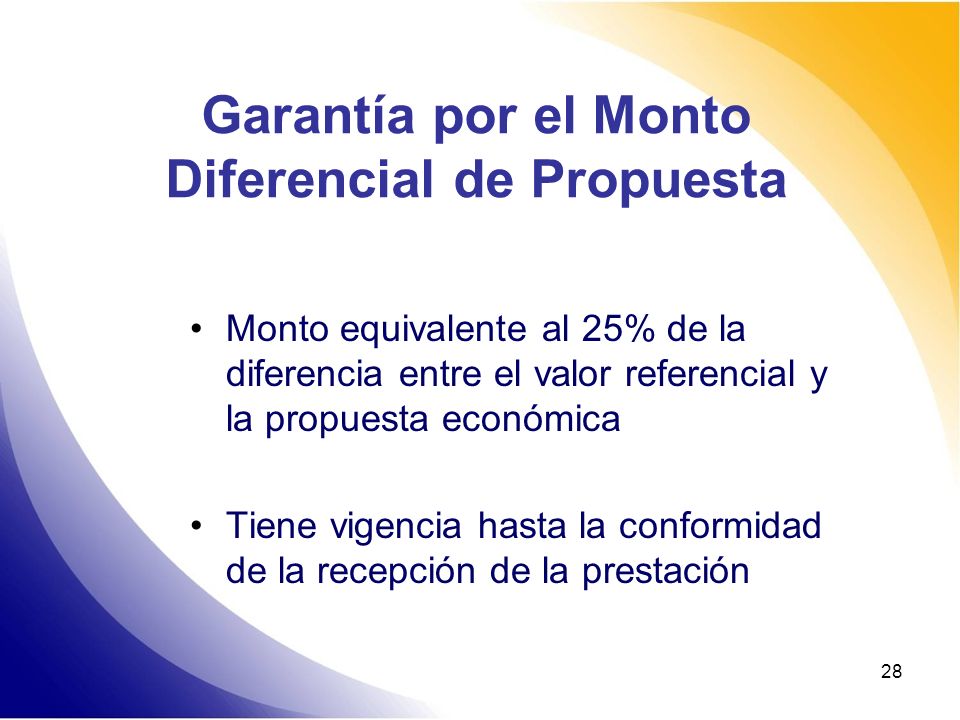 Garantía por el Monto Diferencial de Propuesta

• Monto equivalente al 25% de la diferencia entre el valor referencial y la propuesta económica

• Tiene vigencia hasta la conformidad de la recepción de la prestación

28